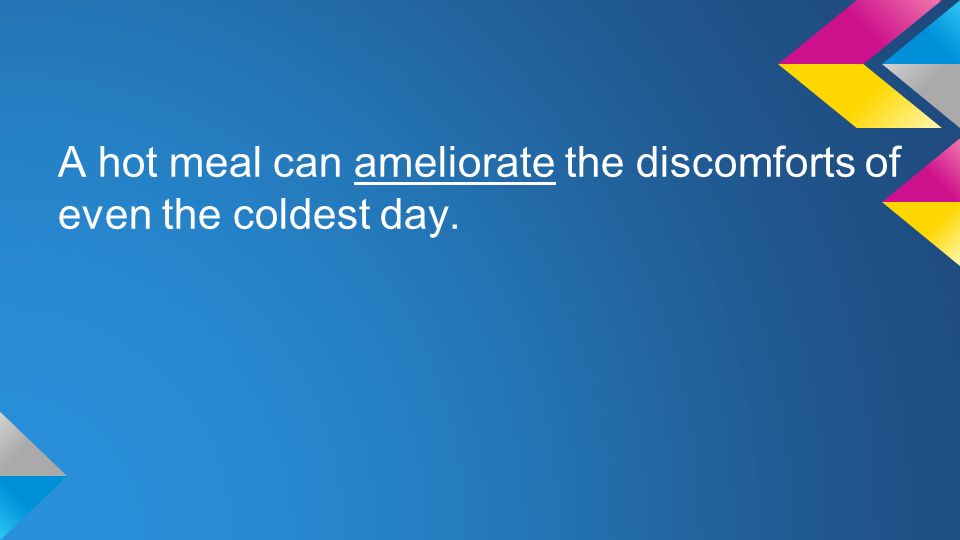 A hot meal can ameliorate the discomforts of even the coldest day.